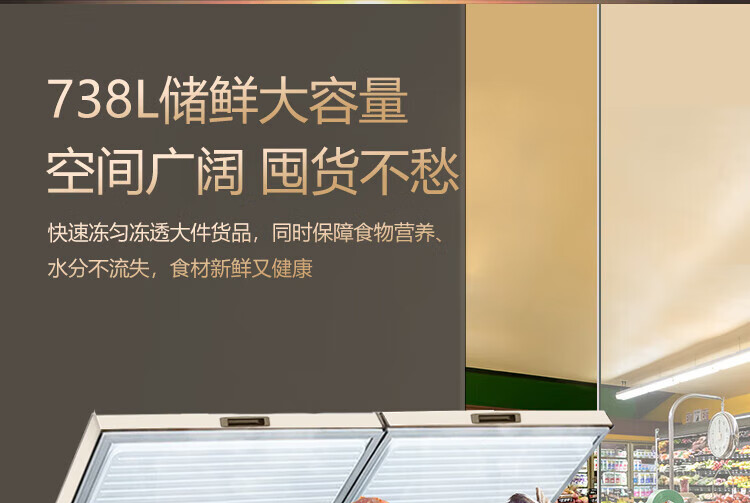 738L储鲜大容量
空间广阔 囤货不愁

快速冻匀冻透大件货品，同时保障食物营养、水分不流失，食材新鲜又健康